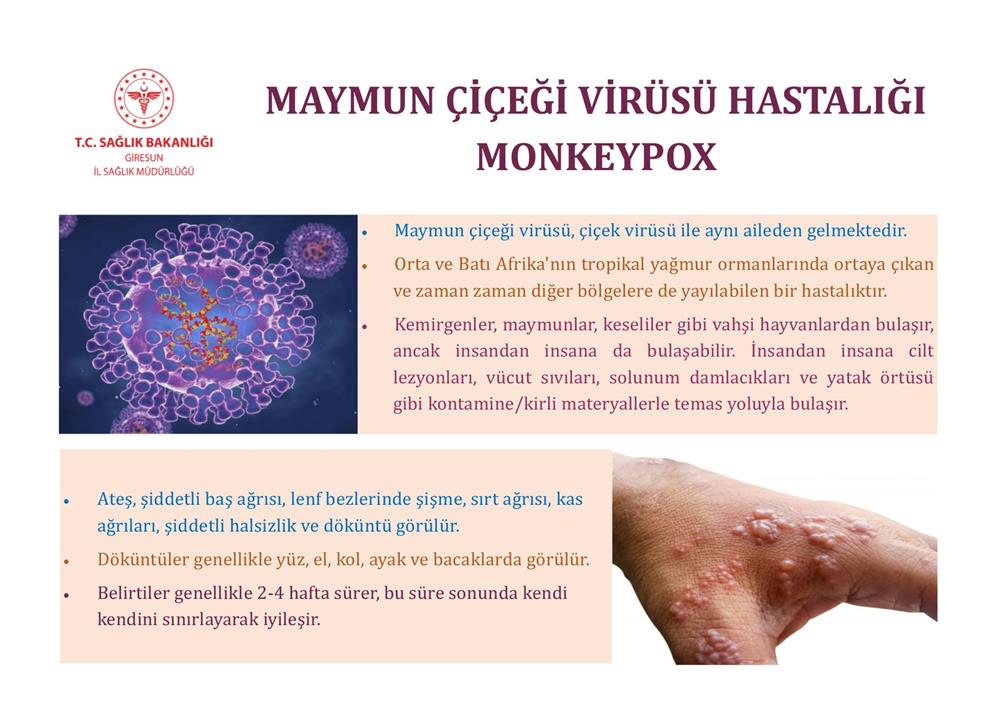 T.C. SAĞLIK BAKANLIĞI
GİRESUN
İL SAĞLIK MÜDÜRLÜĞÜ

MAYMUN ÇİÇEĞİ VİRÜSÜ HASTALIĞI
MONKEYPOX

• Maymun çiçeği virüsü, çiçek virüsü ile aynı aileden gelmektedir.

• Orta ve Batı Afrika'nın tropikal yağmur ormanlarında ortaya çıkan ve zaman zaman diğer bölgelere de yayılabilen bir hastalıktır.

• Kemirgenler, maymunlar, keseliler gibi vahşi hayvanlardan bulaşır, ancak insandan insana da bulaşabilir. İnsandan insana cilt lezyonları, vücut sıvıları, solunum damlacıkları ve yatak örtüsü gibi kontamine/kirli materyallerle temas yoluyla bulaşır.

• Ateş, şiddetli baş ağrısı, lenf bezlerinde şişme, sırt ağrısı, kas ağrıları, şiddetli halsizlik ve döküntü görülür.

• Döküntüler genellikle yüz, el, kol, ayak ve bacaklarda görülür.

• Belirtiler genellikle 2-4 hafta sürer, bu süre sonunda kendi kendini sınırlayarak iyileşir.